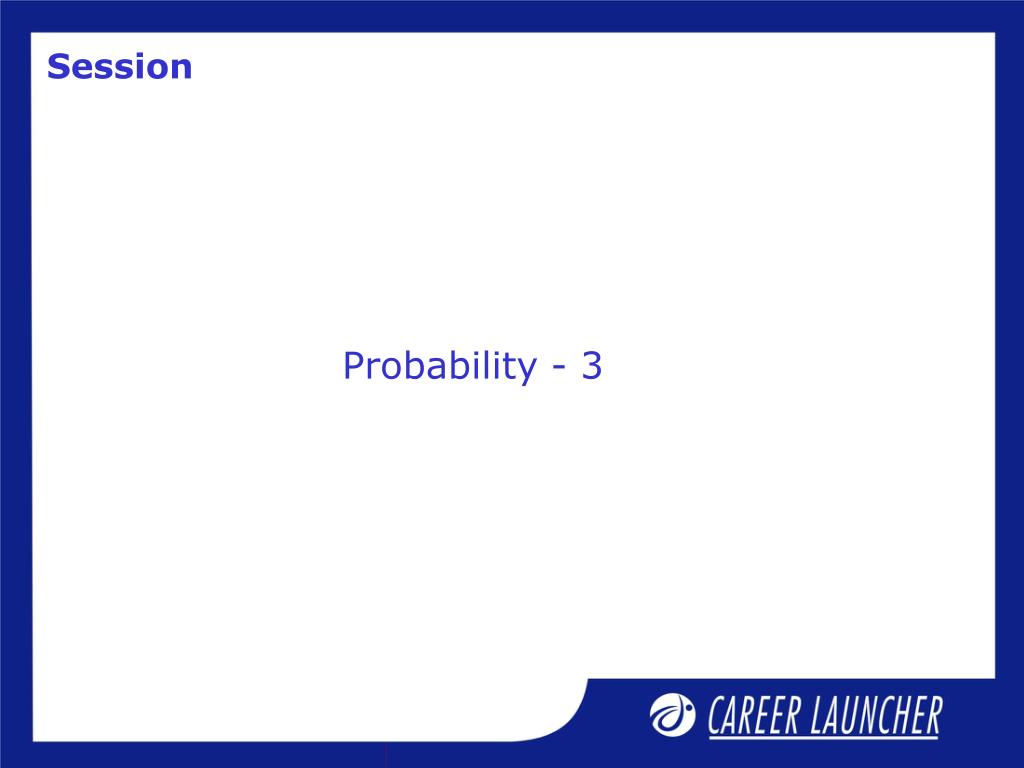 Session

Probability - 3

CAREER LAUNCHER